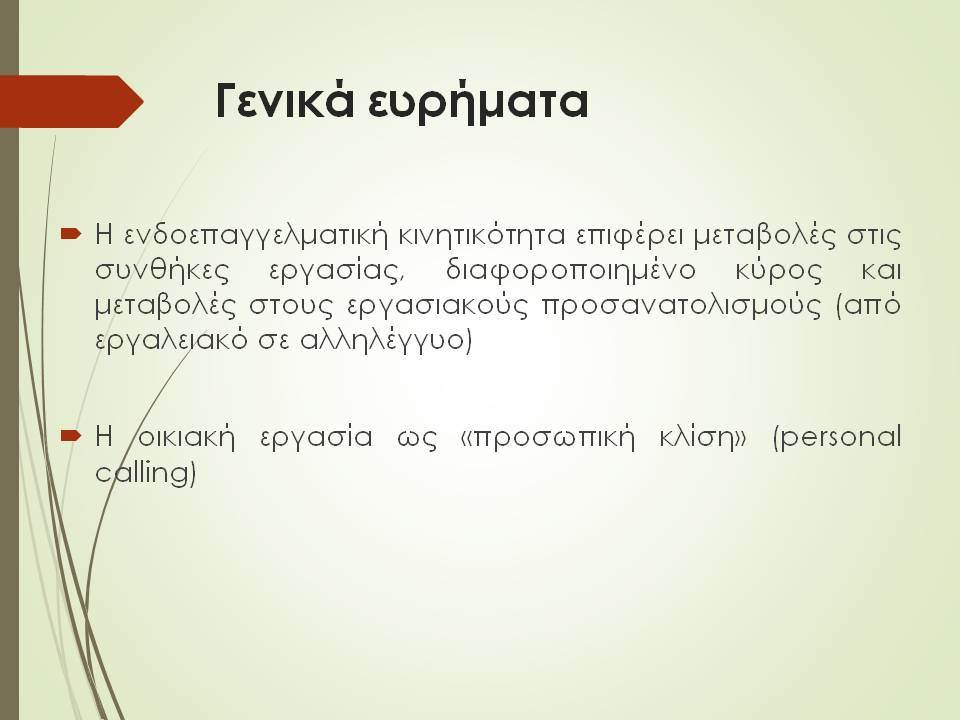 Γενικά ευρήματα

Η ενδοεπαγγελματική κινητικότητα επιφέρει μεταβολές στις συνθήκες εργασίας, διαφοροποιημένο κύρος και μεταβολές στους εργασιακούς προσανατολισμούς (από εργαλειακό σε αλληλέγγυο)

Η οικιακή εργασία ως «προσωπική κλίση» (personal calling)